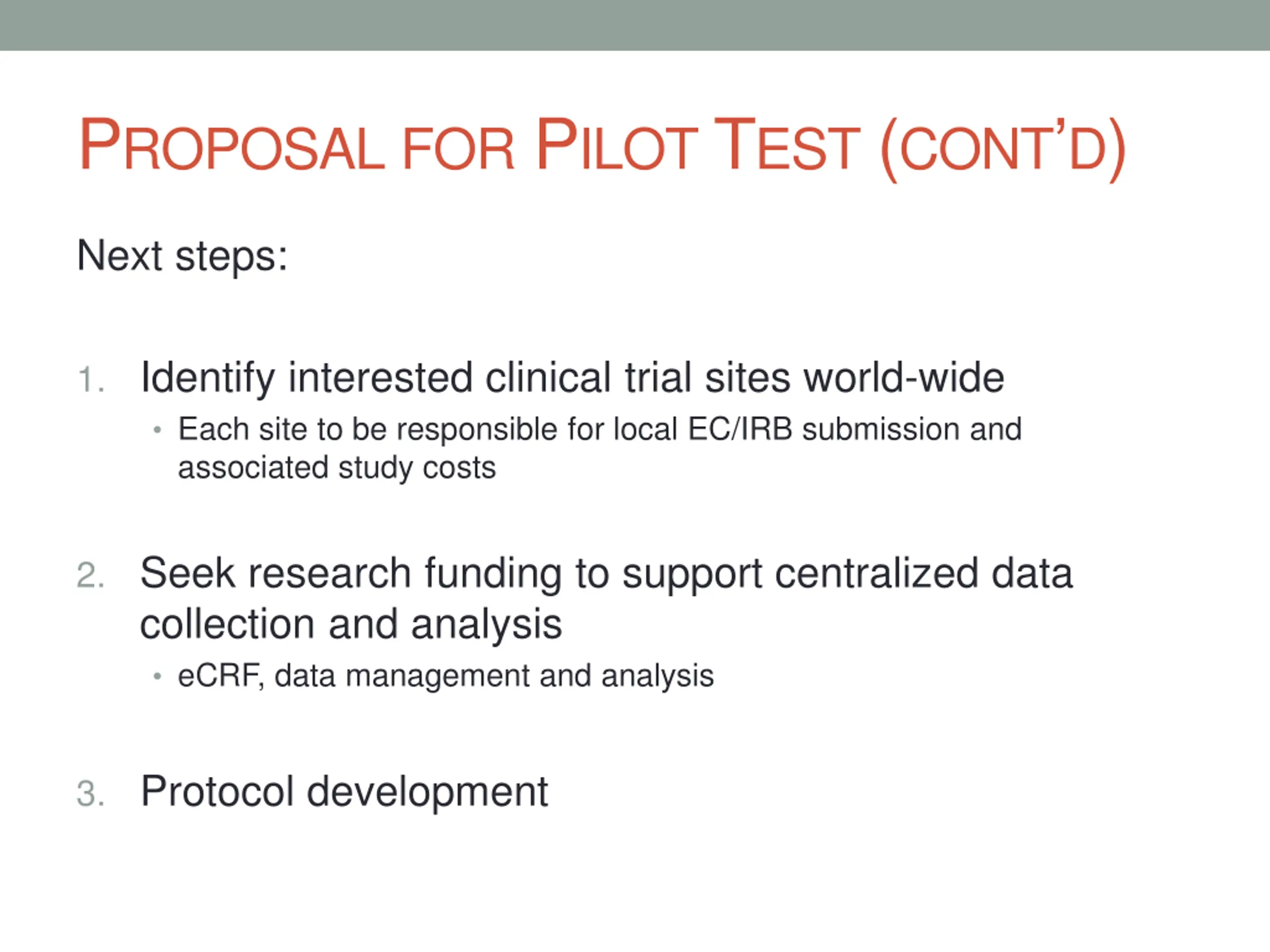 PROPOSAL FOR PILOT TEST (CONT'D)

Next steps:

1. Identify interested clinical trial sites world-wide
• Each site to be responsible for local EC/IRB submission and associated study costs

2. Seek research funding to support centralized data collection and analysis
• eCRF, data management and analysis

3. Protocol development